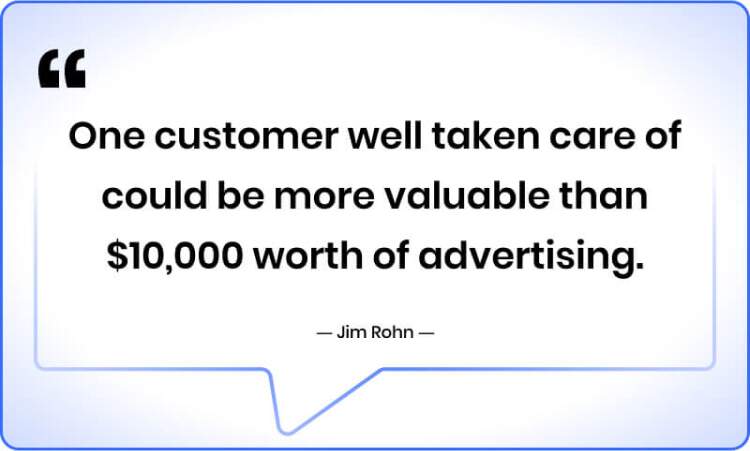 “

One customer well taken care of could be more valuable than \$10,000 worth of advertising.

— Jim Rohn —